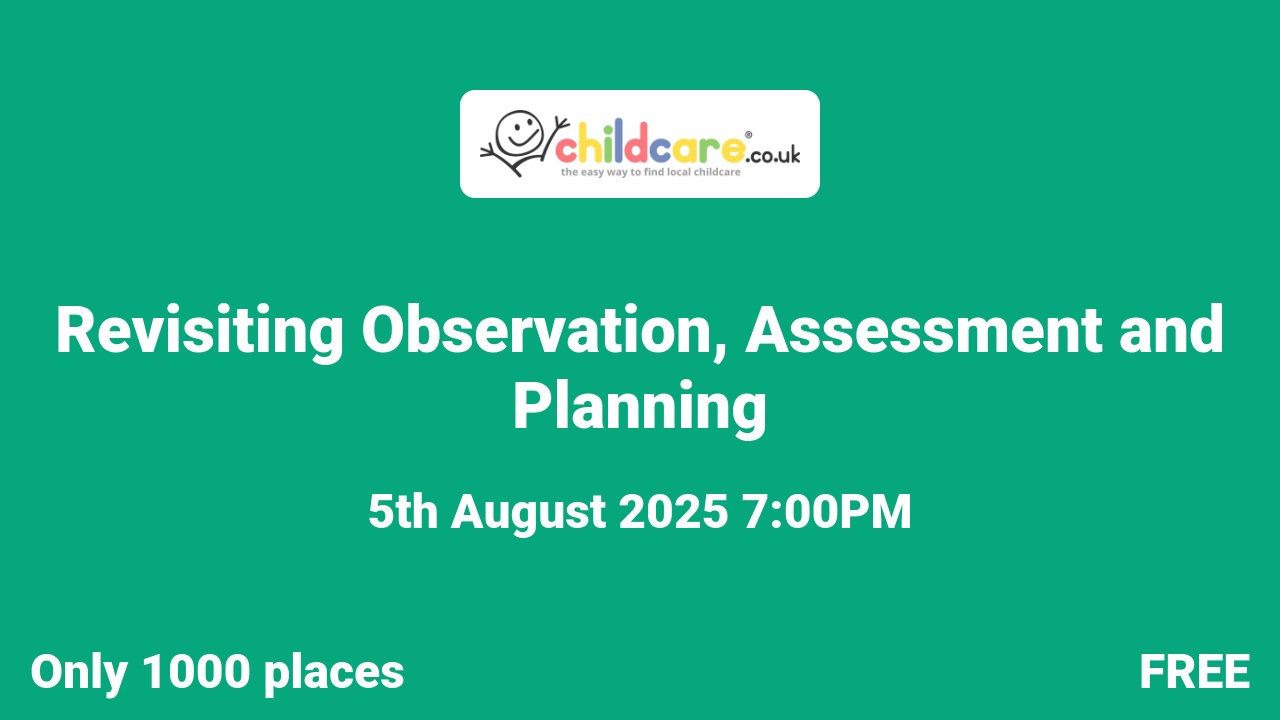 childcare®.co.uk
the easy way to find local childcare

Revisiting Observation, Assessment and Planning

5th August 2025 7:00PM

Only 1000 places

FREE